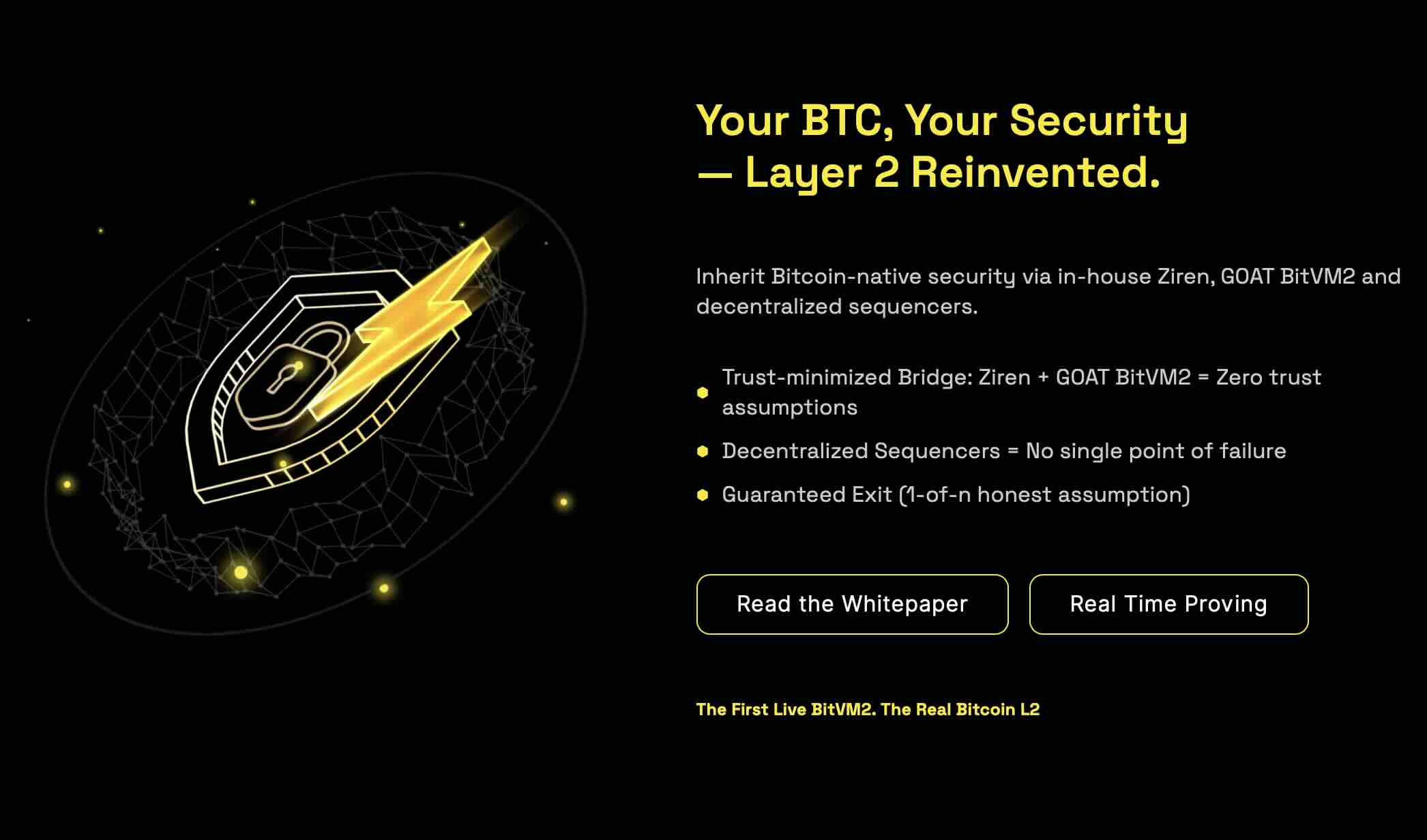 Your BTC, Your Security — Layer 2 Reinvented.

Inherit Bitcoin-native security via in-house Ziren, GOAT BitVM2 and decentralized sequencers.

- Trust-minimized Bridge: Ziren + GOAT BitVM2 = Zero trust assumptions
- Decentralized Sequencers = No single point of failure
- Guaranteed Exit (1-of-n honest assumption)

Read the Whitepaper

Real Time Proving

The First Live BitVM2. The Real Bitcoin L2